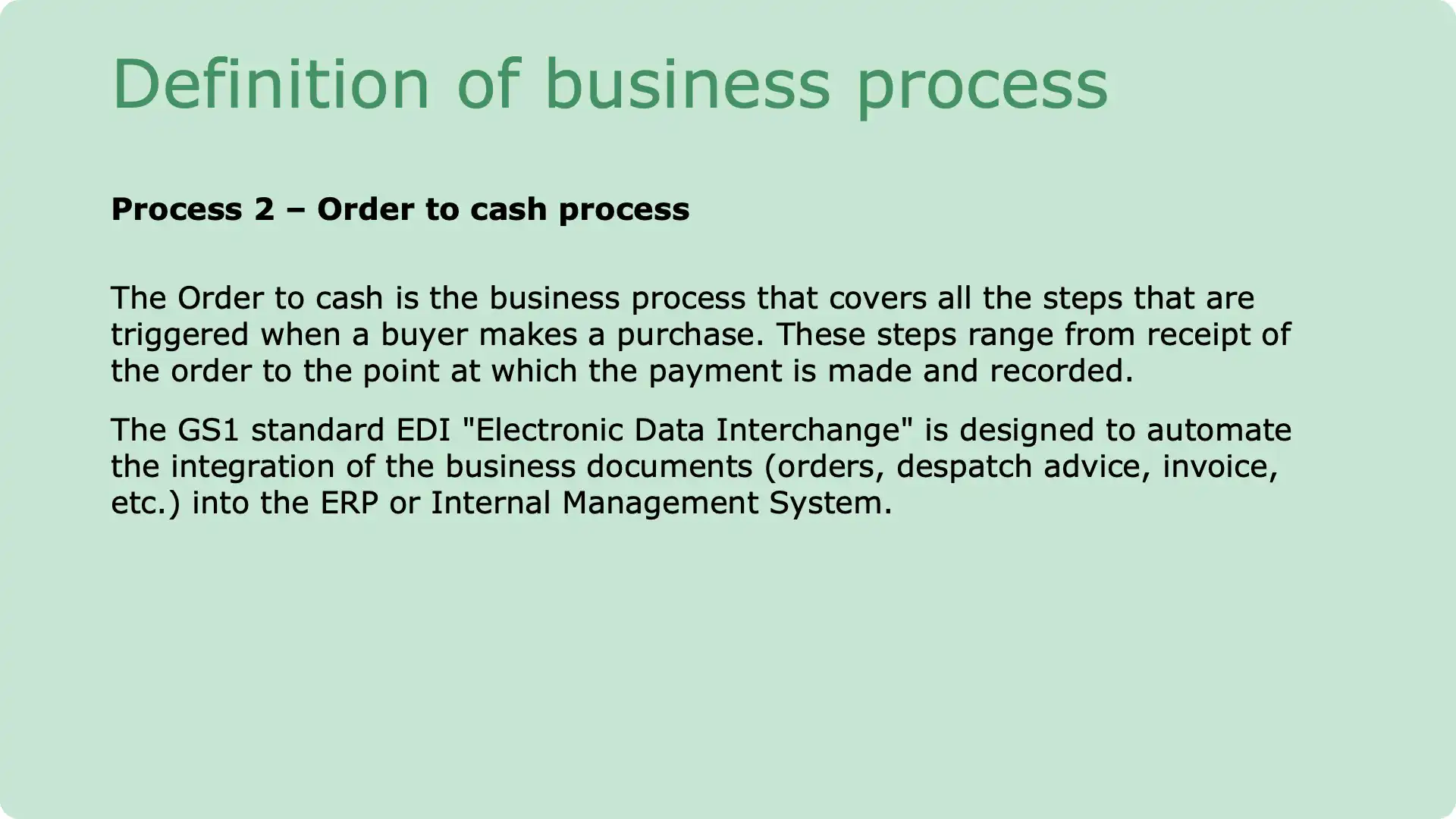 Definition of business process

Process 2 – Order to cash process

The Order to cash is the business process that covers all the steps that are triggered when a buyer makes a purchase. These steps range from receipt of the order to the point at which the payment is made and recorded.

The GS1 standard EDI "Electronic Data Interchange" is designed to automate the integration of the business documents (orders, despatch advice, invoice, etc.) into the ERP or Internal Management System.